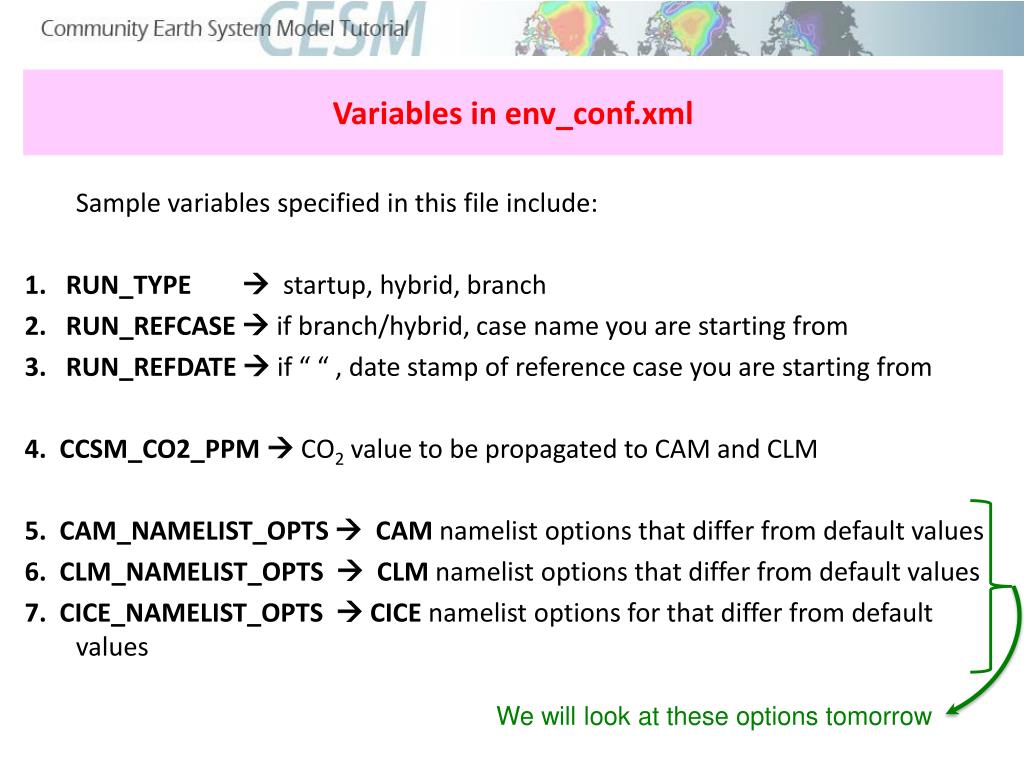 Community Earth System Model Tutorial CESM

Variables in env_conf.xml

Sample variables specified in this file include:

1. RUN_TYPE → startup, hybrid, branch
2. RUN_REFCASE → if branch/hybrid, case name you are starting from
3. RUN_REFDATE → if “ “ , date stamp of reference case you are starting from

4. CCSM_CO2_PPM → $CO_2$ value to be propagated to CAM and CLM

5. CAM_NAMELIST_OPTS → CAM namelist options that differ from default values
6. CLM_NAMELIST_OPTS → CLM namelist options that differ from default values
7. CICE_NAMELIST_OPTS → CICE namelist options for that differ from default values

We will look at these options tomorrow